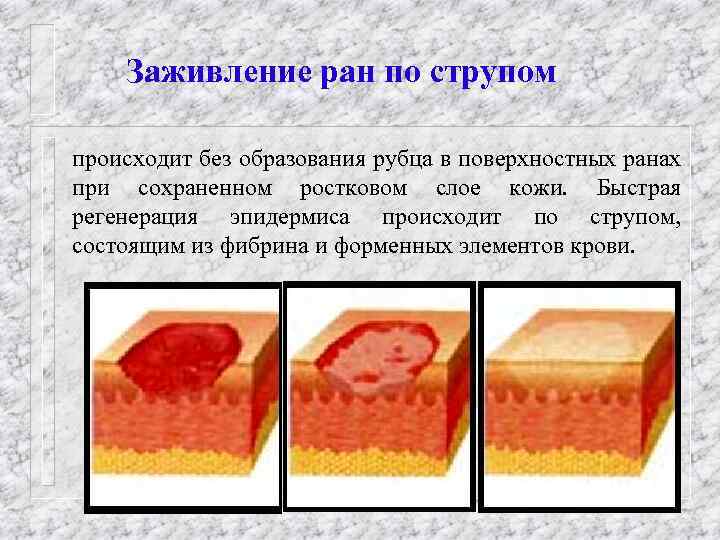 Заживление ран по струпом

происходит без образования рубца в поверхностных ранах при сохраненном ростковом слое кожи. Быстрая регенерация эпидермиса происходит по струпом, состоящим из фибрина и форменных элементов крови.